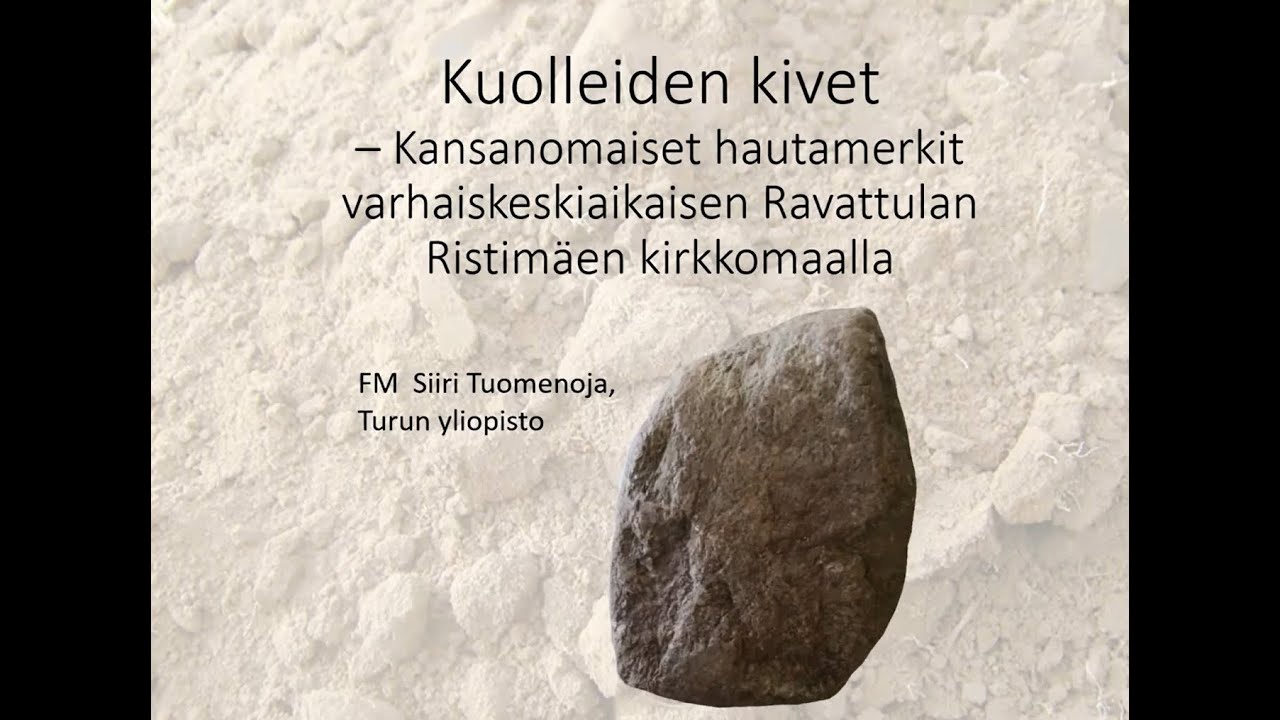 Kuolleiden kivet
– Kansanomaiset hautamerkit varhaiskeskiaikaisen Ravattulan Ristimäen kirkkomaalla

FM Siiri Tuomenoja, Turun yliopisto